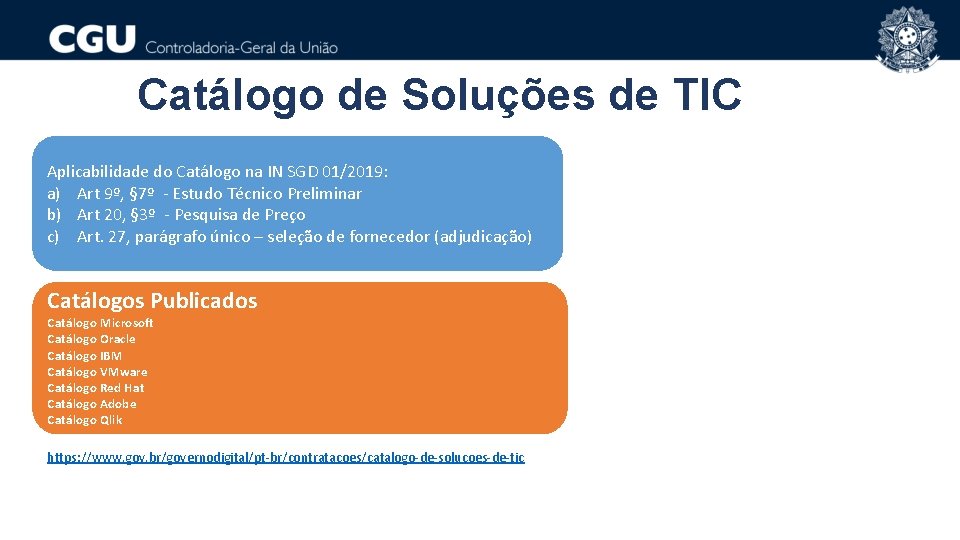 CGU Controladoria-Geral da União

Catálogo de Soluções de TIC

Aplicabilidade do Catálogo na IN SGD 01/2019:
a) Art 9º, §7º - Estudo Técnico Preliminar
b) Art 20, §3º - Pesquisa de Preço
c) Art. 27, parágrafo único – seleção de fornecedor (adjudicação)

Catálogos Publicados
Catálogo Microsoft
Catálogo Oracle
Catálogo IBM
Catálogo VMware
Catálogo Red Hat
Catálogo Adobe
Catálogo Qlik

https://www.gov.br/governodigital/pt-br/contratacoes/catalogo-de-solucoes-de-tic